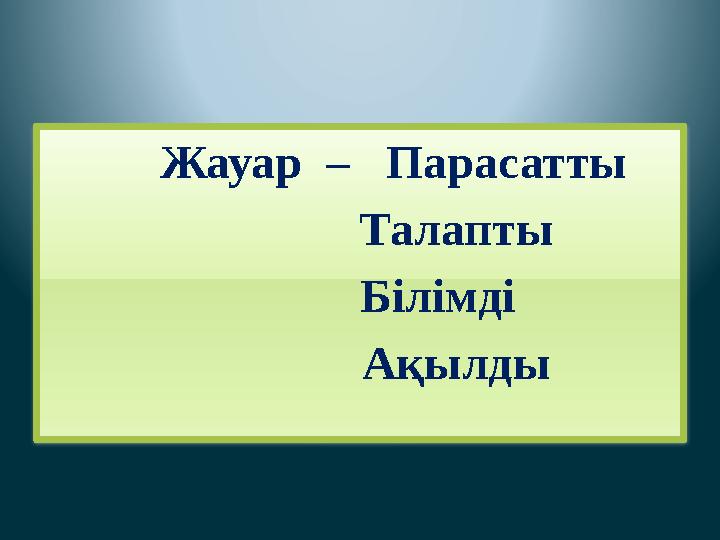 Жауар – Парасатты
Талапты
Білімді
Ақылды